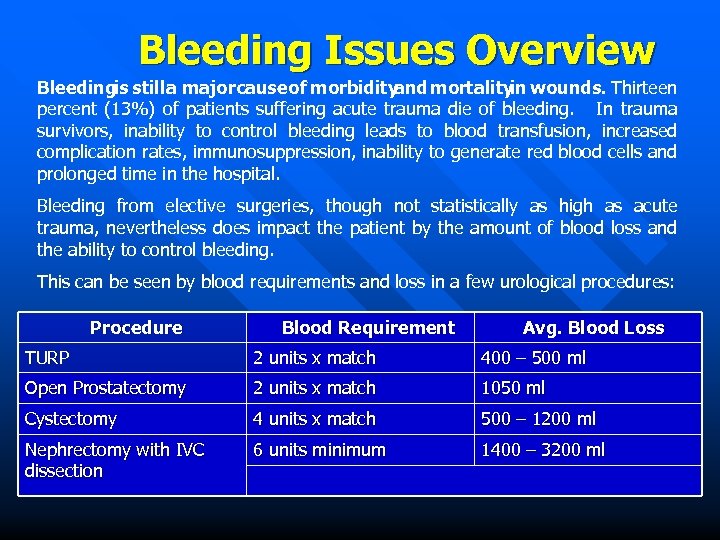 Bleeding Issues Overview

Bleedingis stilla majorcauseof morbidityand mortalityin wounds. Thirteen percent (13%) of patients suffering acute trauma die of bleeding. In trauma survivors, inability to control bleeding leads to blood transfusion, increased complication rates, immunosuppression, inability to generate red blood cells and prolonged time in the hospital.

Bleeding from elective surgeries, though not statistically as high as acute trauma, nevertheless does impact the patient by the amount of blood loss and the ability to control bleeding.

This can be seen by blood requirements and loss in a few urological procedures:

| Procedure | Blood Requirement | Avg. Blood Loss |
|---|---|---|
| TURP | 2 units x match | 400 – 500 ml |
| Open Prostatectomy | 2 units x match | 1050 ml |
| Cystectomy | 4 units x match | 500 – 1200 ml |
| Nephrectomy with IVC dissection | 6 units minimum | 1400 – 3200 ml |